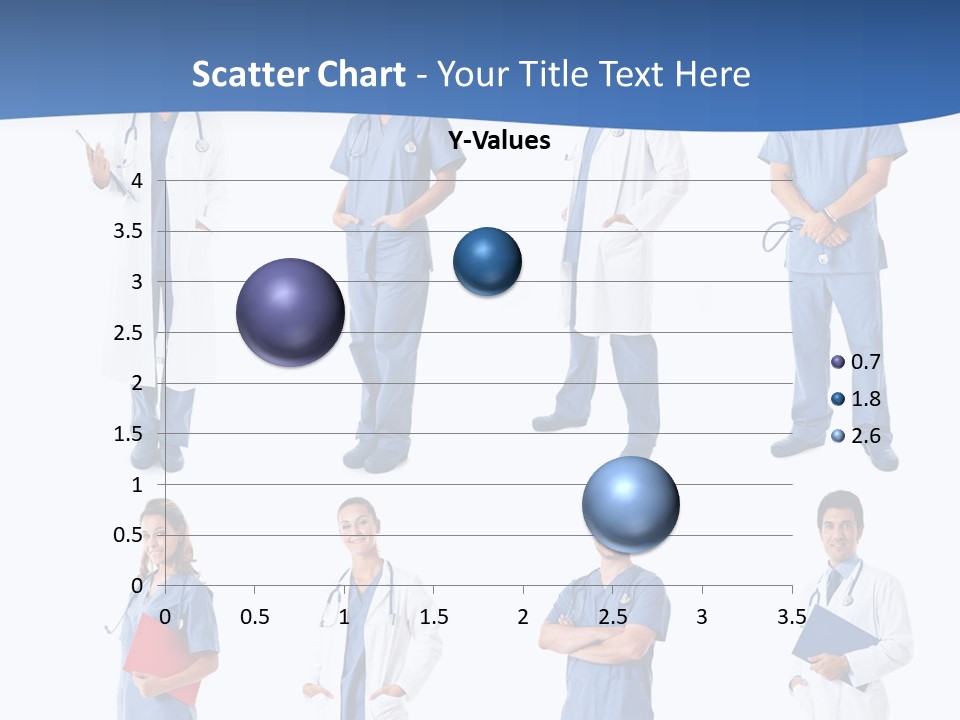 Scatter Chart - Your Title Text Here

Y-Values

4
3.5
3
2.5
2
1.5
1
0.5
0

0
0.5
1
1.5
2
2.5
3
3.5

0.7
1.8
2.6